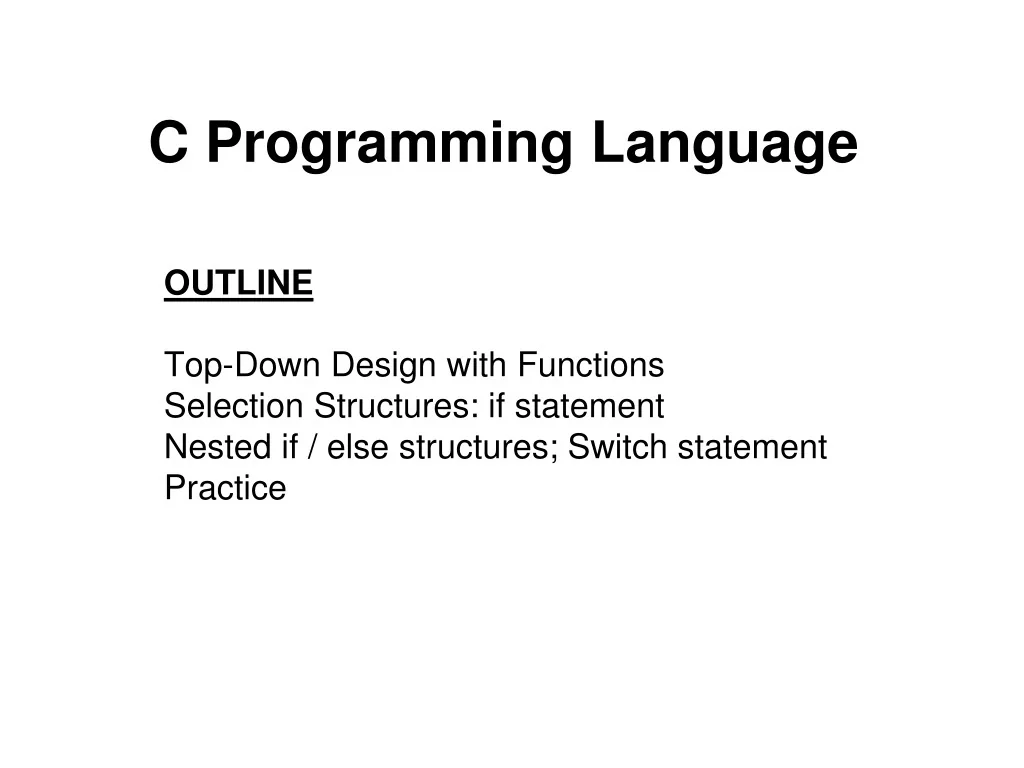 C Programming Language

OUTLINE

Top-Down Design with Functions
Selection Structures: if statement
Nested if / else structures; Switch statement
Practice